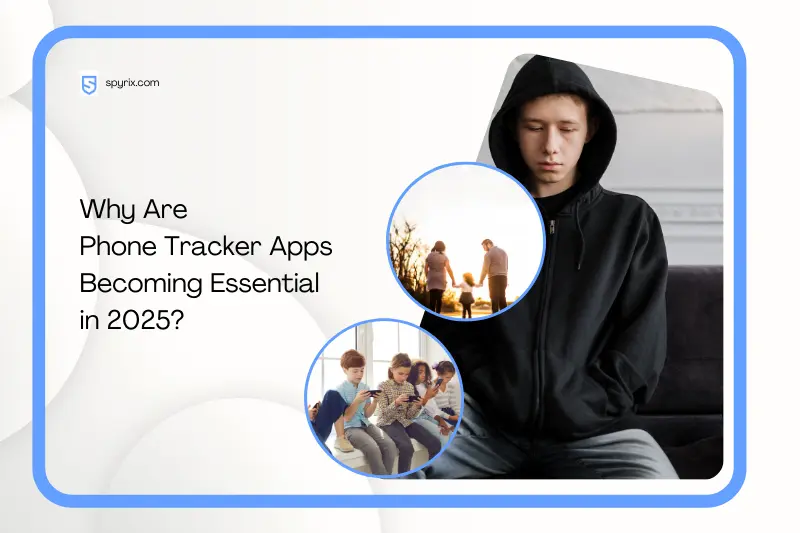 spyrix.com

Why Are Phone Tracker Apps Becoming Essential in 2025?